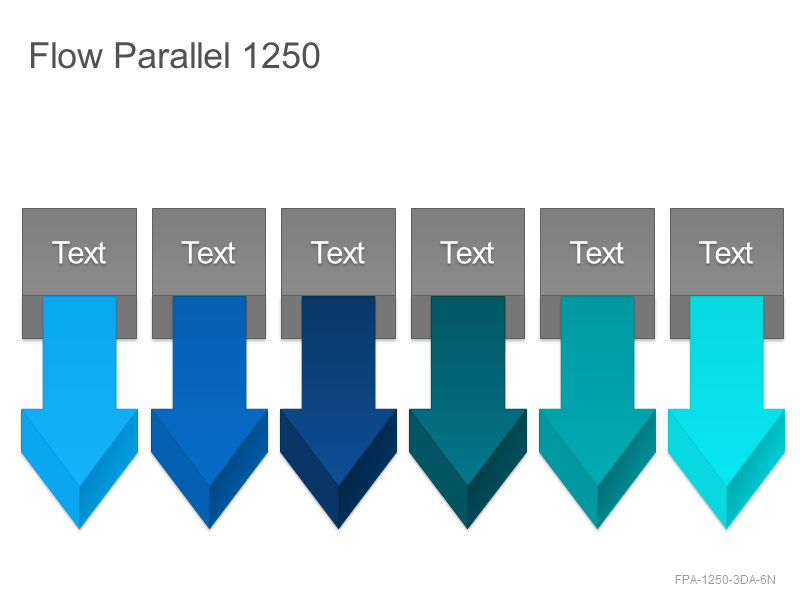 Flow Parallel 1250

Text

Text

Text

Text

Text

Text

FPA-1250-3DA-6N